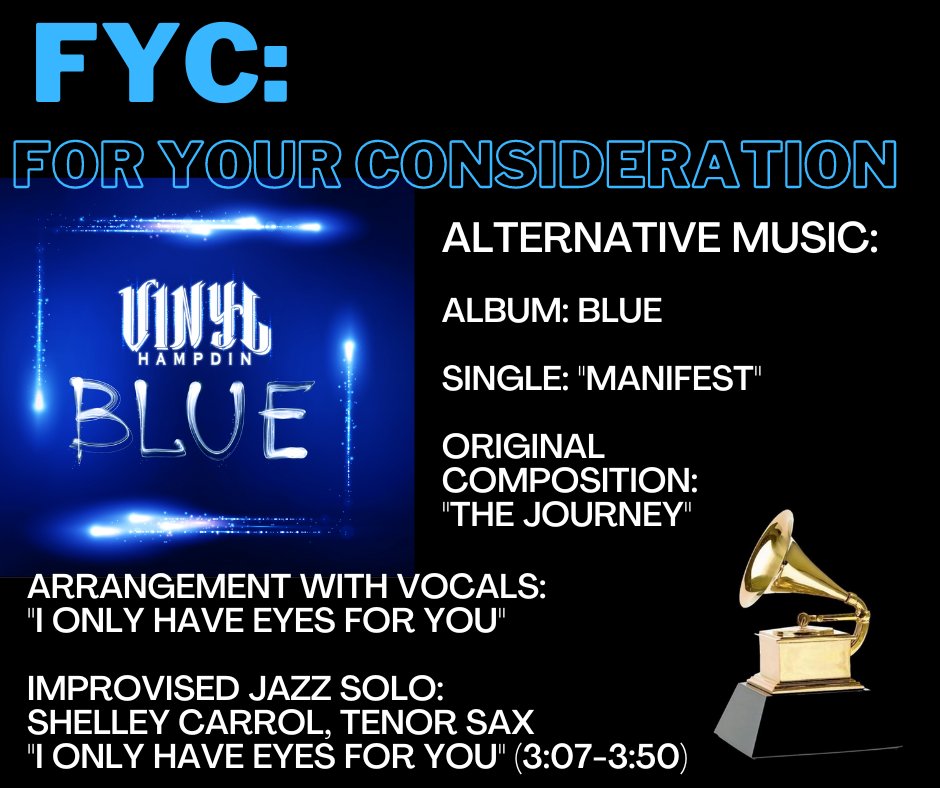 FYC:

FOR YOUR CONSIDERATION

VINYL
HAMPDIN
BLUE

ALTERNATIVE MUSIC:

ALBUM: BLUE

SINGLE: "MANIFEST"

ORIGINAL COMPOSITION: "THE JOURNEY"

ARRANGEMENT WITH VOCALS: "I ONLY HAVE EYES FOR YOU"

IMPROVISED JAZZ SOLO: SHELLEY CARROL, TENOR SAX "I ONLY HAVE EYES FOR YOU" (3:07-3:50)